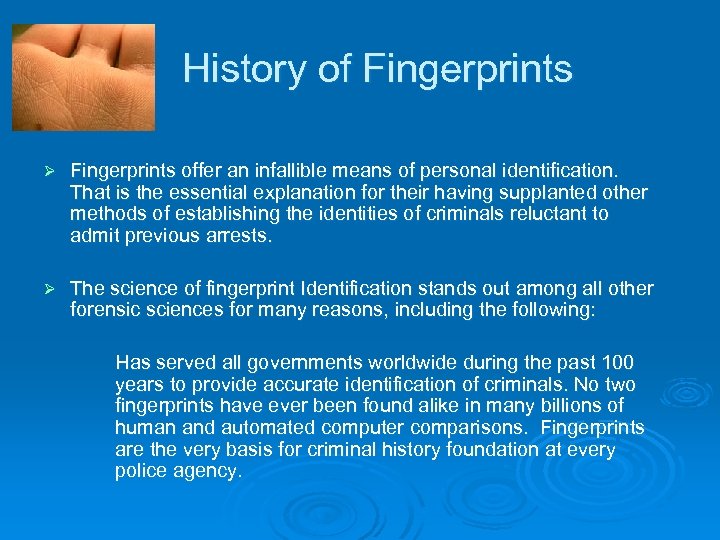 History of Fingerprints

➢ Fingerprints offer an infallible means of personal identification. That is the essential explanation for their having supplanted other methods of establishing the identities of criminals reluctant to admit previous arrests.

➢ The science of fingerprint Identification stands out among all other forensic sciences for many reasons, including the following:

Has served all governments worldwide during the past 100 years to provide accurate identification of criminals. No two fingerprints have ever been found alike in many billions of human and automated computer comparisons. Fingerprints are the very basis for criminal history foundation at every police agency.